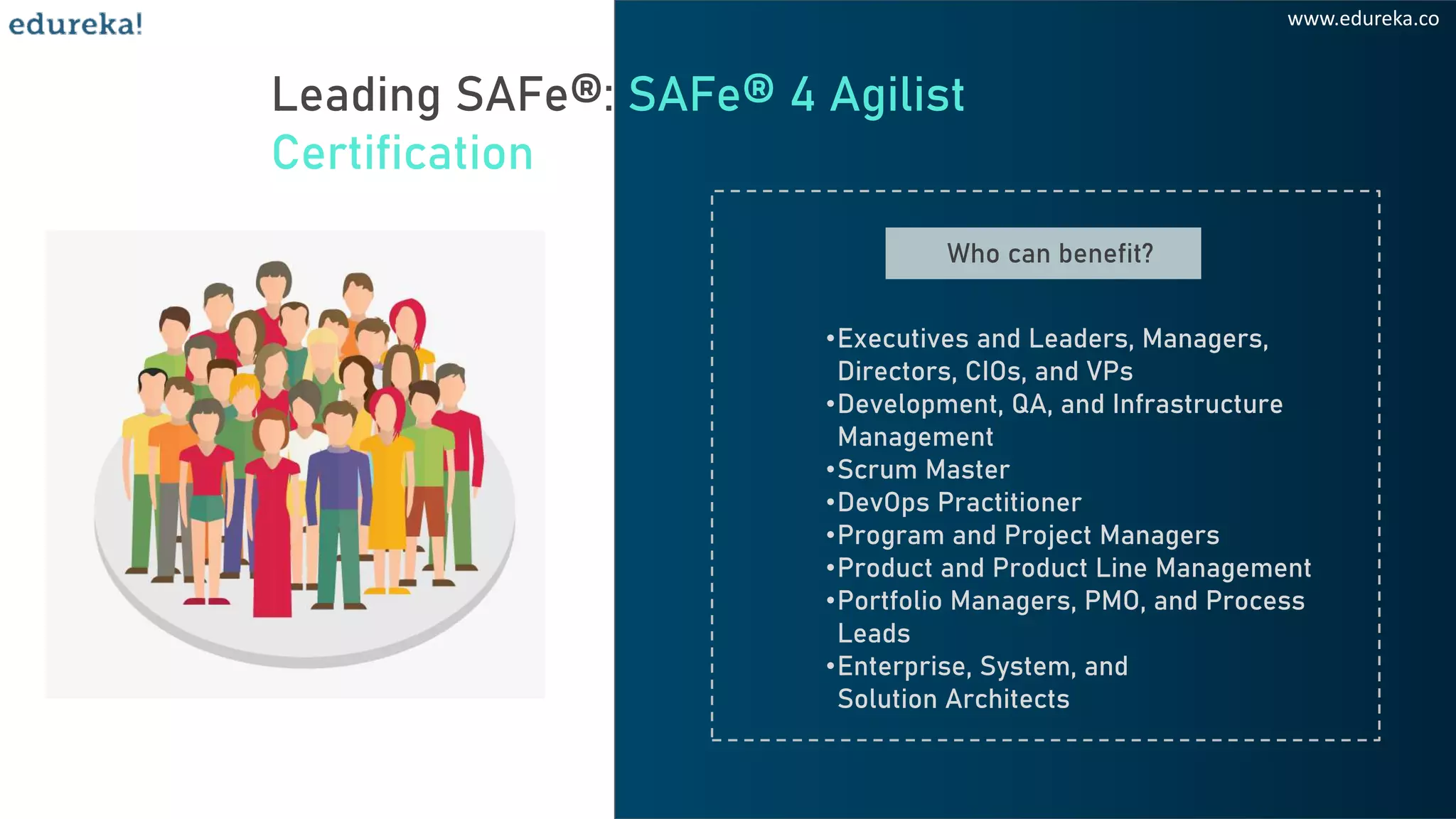 edureka!

www.edureka.co

Leading SAFe®: SAFe® 4 Agilist Certification

Who can benefit?

•Executives and Leaders, Managers, Directors, CIOs, and VPs
•Development, QA, and Infrastructure Management
•Scrum Master
•DevOps Practitioner
•Program and Project Managers
•Product and Product Line Management
•Portfolio Managers, PMO, and Process Leads
•Enterprise, System, and Solution Architects